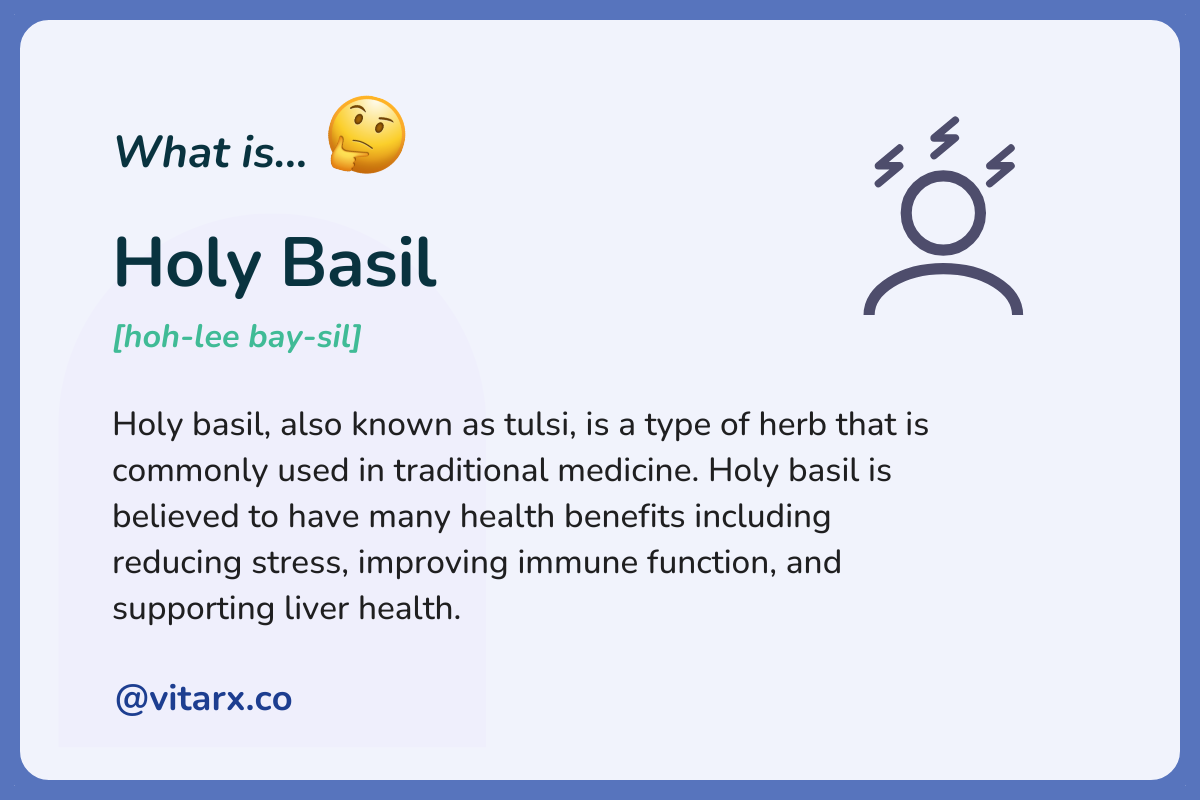 What is... 🤔

Holy Basil

[hoh-lee bay-sil]

Holy basil, also known as tulsi, is a type of herb that is commonly used in traditional medicine. Holy basil is believed to have many health benefits including reducing stress, improving immune function, and supporting liver health.

@vitarx.co